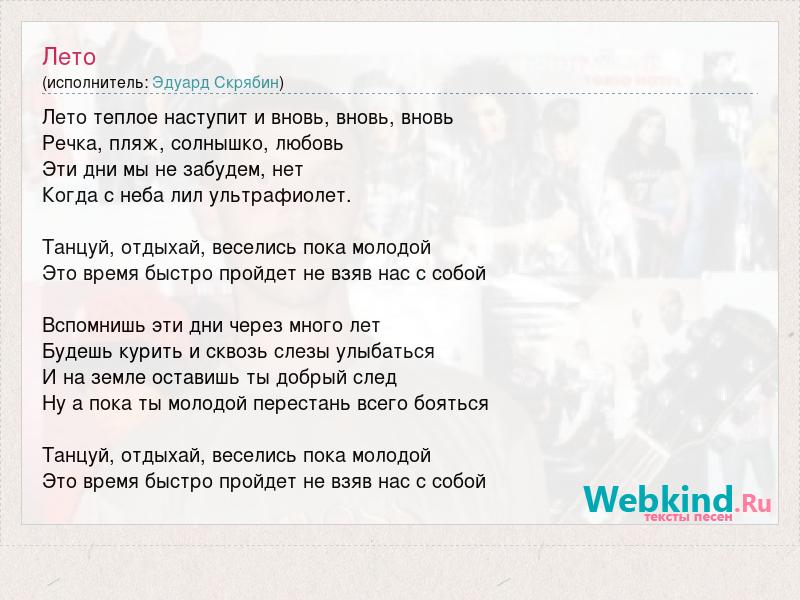 Лето
(исполнитель: Эдуард Скрябин)

Лето теплое наступит и вновь, вновь, вновь
Речка, пляж, солнышко, любовь
Эти дни мы не забудем, нет
Когда с неба лил ультрафиолет.

Танцуй, отдыхай, веселись пока молодой
Это время быстро пройдет не взяв нас с собой

Вспомнишь эти дни через много лет
Будешь курить и сквозь слезы улыбаться
И на земле оставишь ты добрый след
Ну а пока ты молодой перестань всего бояться

Танцуй, отдыхай, веселись пока молодой
Это время быстро пройдет не взяв нас с собой

Webkind.Ru
тексты песен